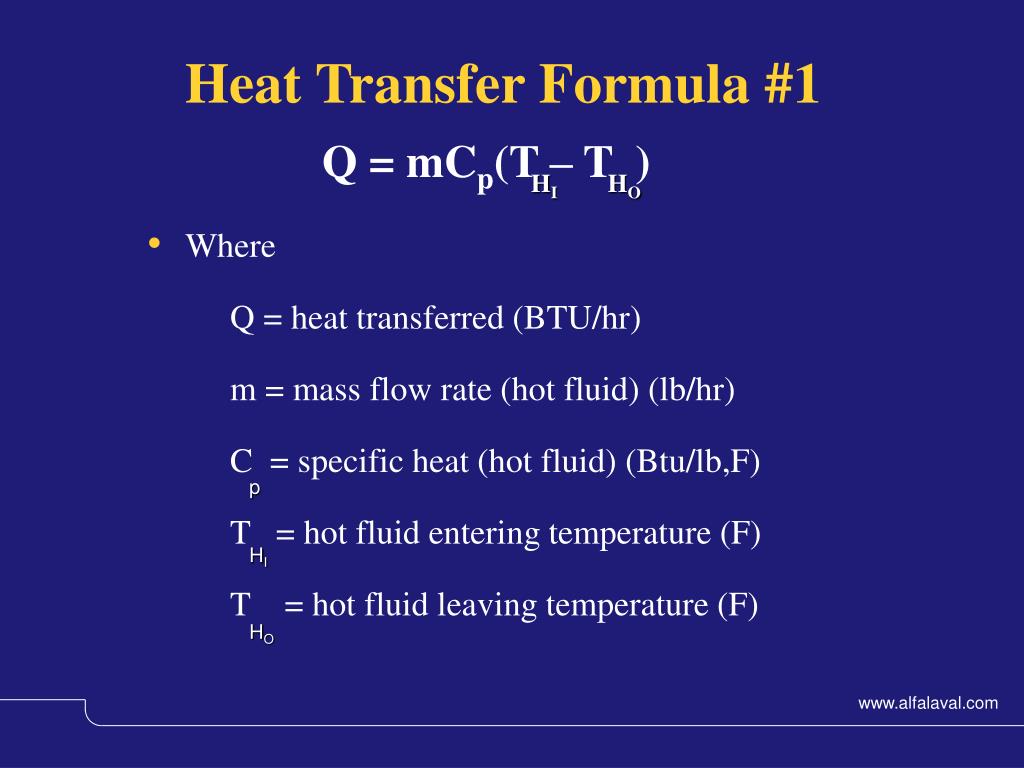 Heat Transfer Formula #1

$Q = mC_p(T_{H_I} – T_{H_O})$

• Where

$Q$ = heat transferred (BTU/hr)

$m$ = mass flow rate (hot fluid) (lb/hr)

$C_p$ = specific heat (hot fluid) (Btu/lb,F)

$T_{H_I}$ = hot fluid entering temperature (F)

$T_{H_O}$ = hot fluid leaving temperature (F)

www.alfalaval.com